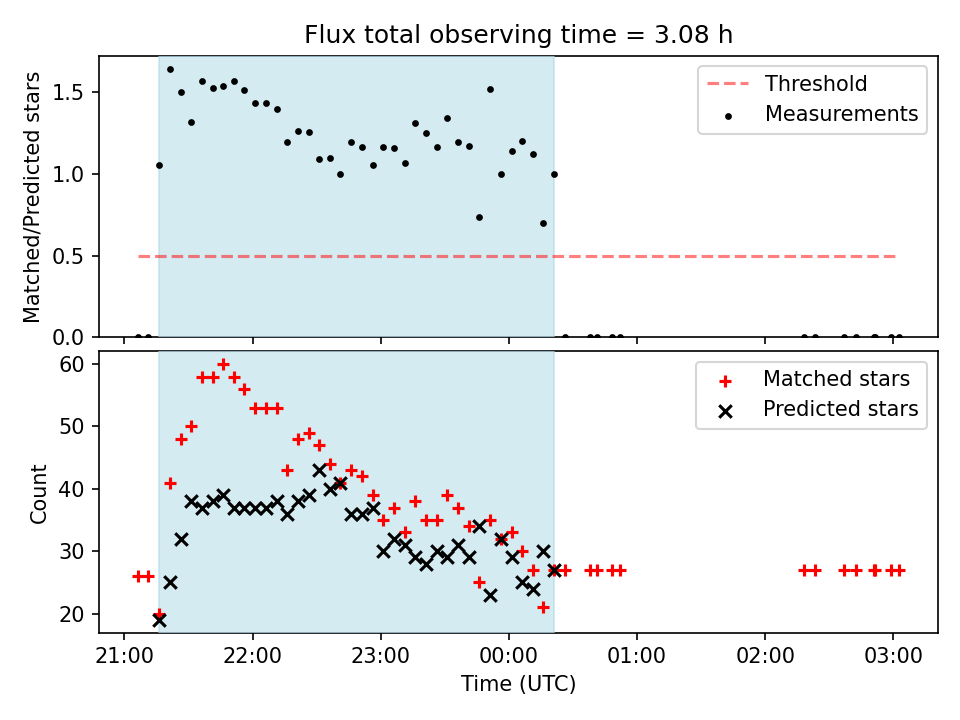 Flux total observing time = 3.08 h

Matched/Predicted stars

1.5
1.0
0.5
0.0

Threshold
Measurements

Count

60
50
40
30
20

Matched stars
Predicted stars

21:00
22:00
23:00
00:00
01:00
02:00
03:00

Time (UTC)